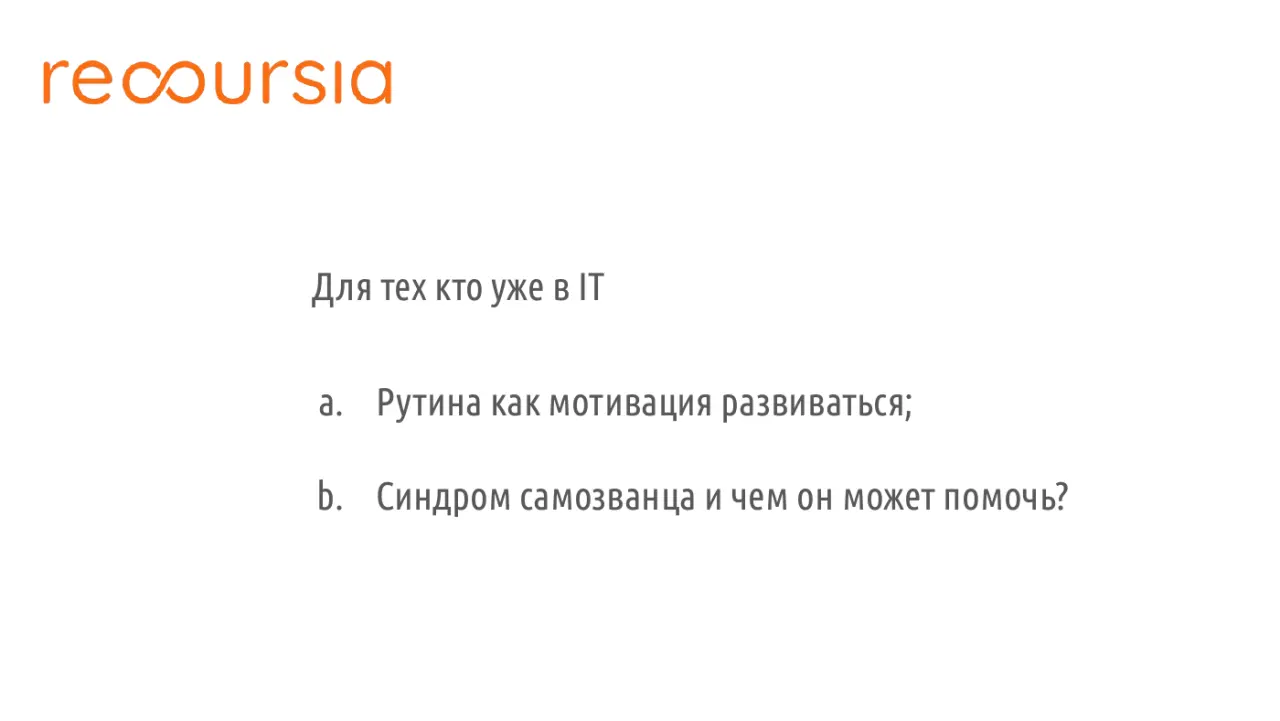 recoursia

Для тех кто уже в IT

a. Рутина как мотивация развиваться;

b. Синдром самозванца и чем он может помочь?